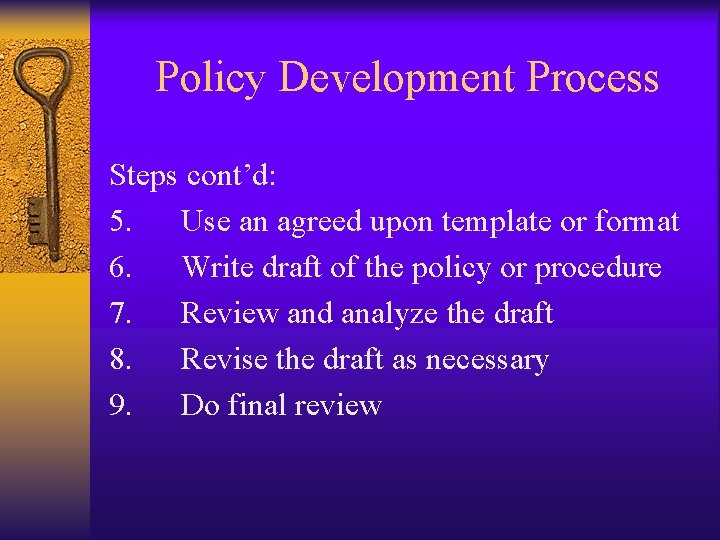 Policy Development Process

Steps cont'd:

5. Use an agreed upon template or format
6. Write draft of the policy or procedure
7. Review and analyze the draft
8. Revise the draft as necessary
9. Do final review